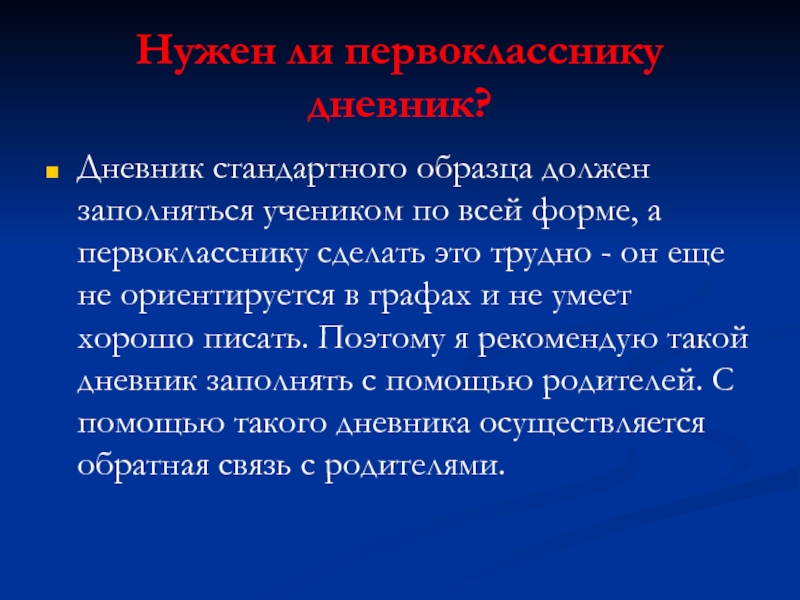 Нужен ли первокласснику дневник?

Дневник стандартного образца должен заполняться учеником по всей форме, а первокласснику сделать это трудно - он еще не ориентируется в графах и не умеет хорошо писать. Поэтому я рекомендую такой дневник заполнять с помощью родителей. С помощью такого дневника осуществляется обратная связь с родителями.